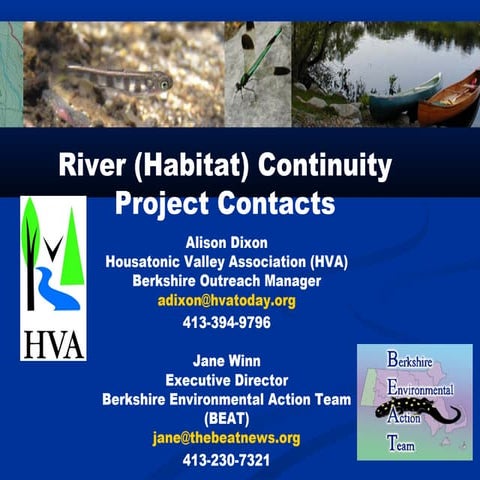 River (Habitat) Continuity Project Contacts

HVA

Alison Dixon
Housatonic Valley Association (HVA)
Berkshire Outreach Manager
adixon@hvatoday.org
413-394-9796

Jane Winn
Executive Director
Berkshire Environmental Action Team
(BEAT)
jane@thebeatnews.org
413-230-7321

Berkshire
Environmental
Action
Team